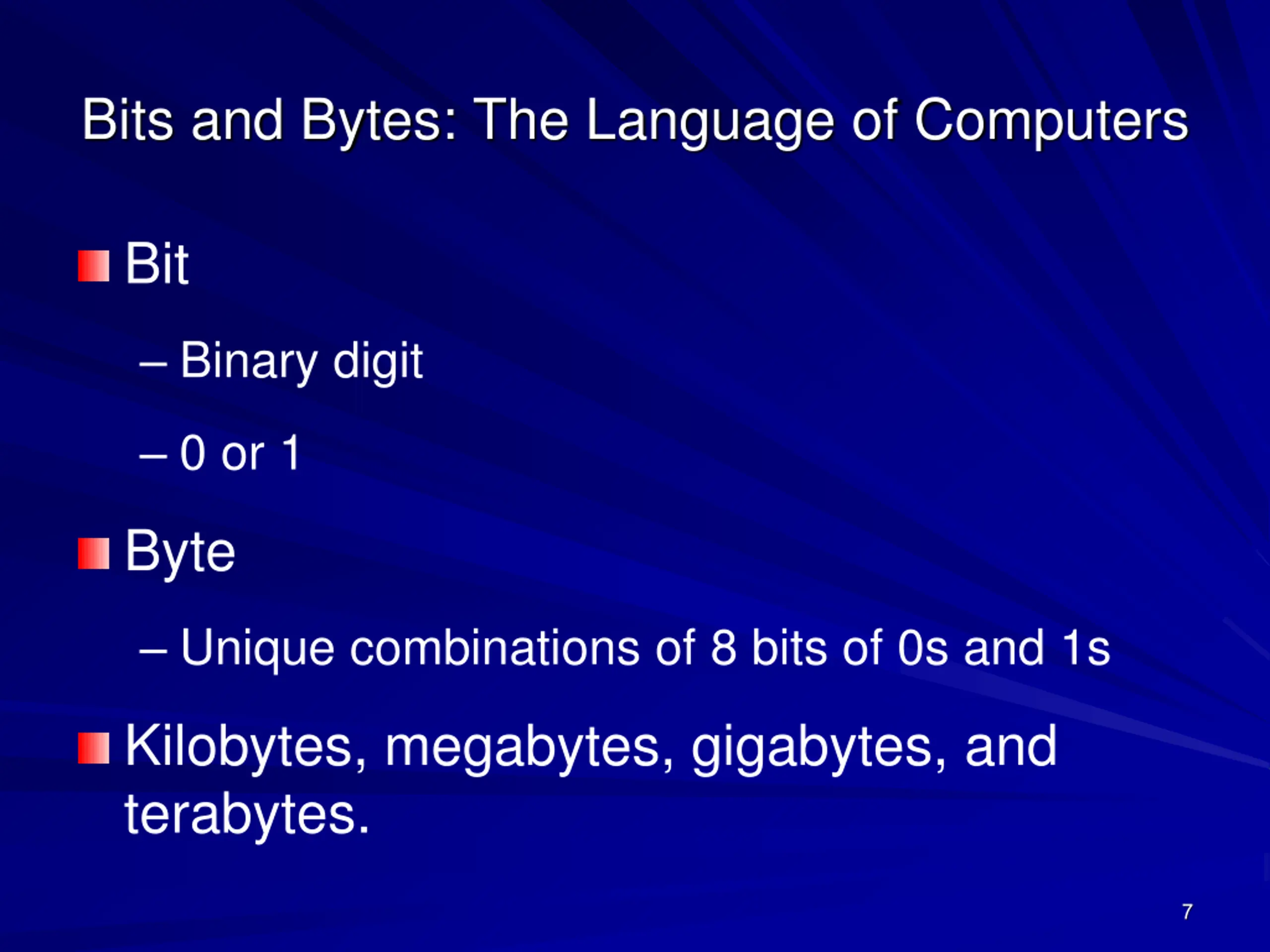 Bits and Bytes: The Language of Computers

Bit

– Binary digit

– 0 or 1

Byte

– Unique combinations of 8 bits of 0s and 1s

Kilobytes, megabytes, gigabytes, and terabytes.

7